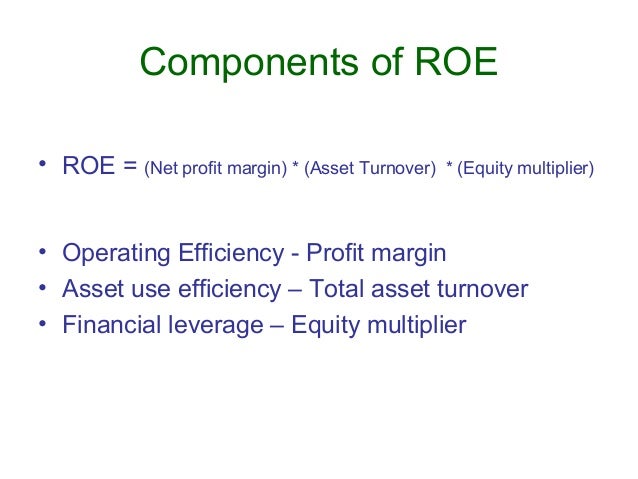 Components of ROE

• ROE = (Net profit margin) * (Asset Turnover) * (Equity multiplier)

• Operating Efficiency - Profit margin
• Asset use efficiency – Total asset turnover
• Financial leverage – Equity multiplier